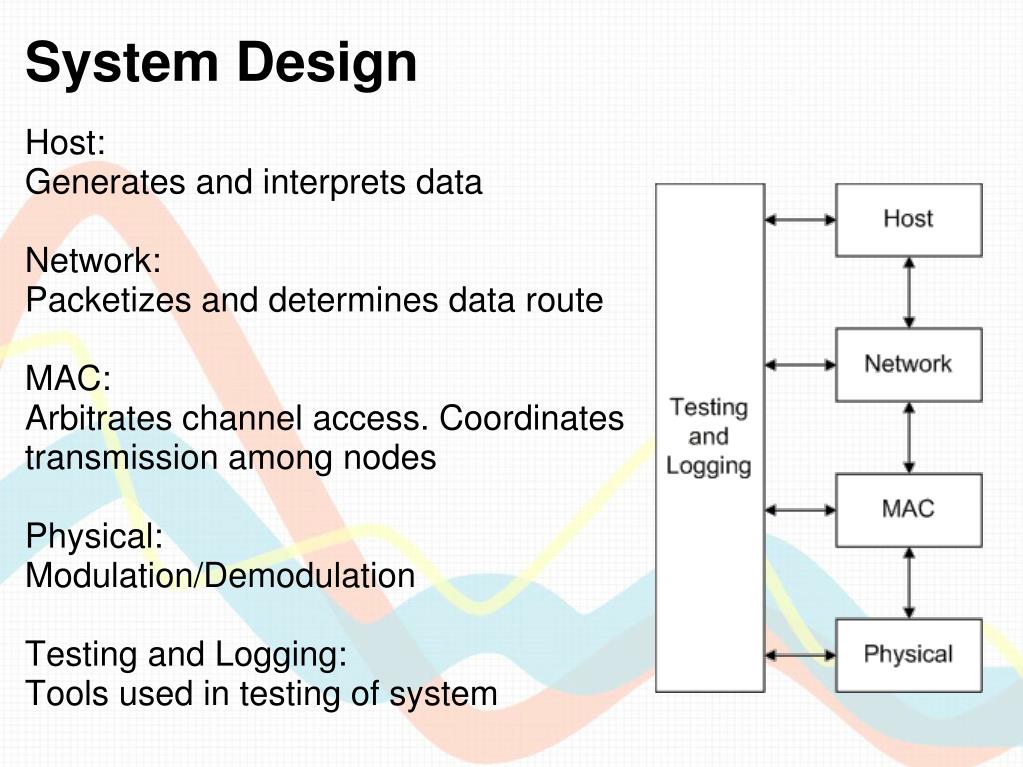 System Design

Host:
Generates and interprets data

Network:
Packetizes and determines data route

MAC:
Arbitrates channel access. Coordinates transmission among nodes

Physical:
Modulation/Demodulation

Testing and Logging:
Tools used in testing of system

Testing and Logging

Host

Network

MAC

Physical